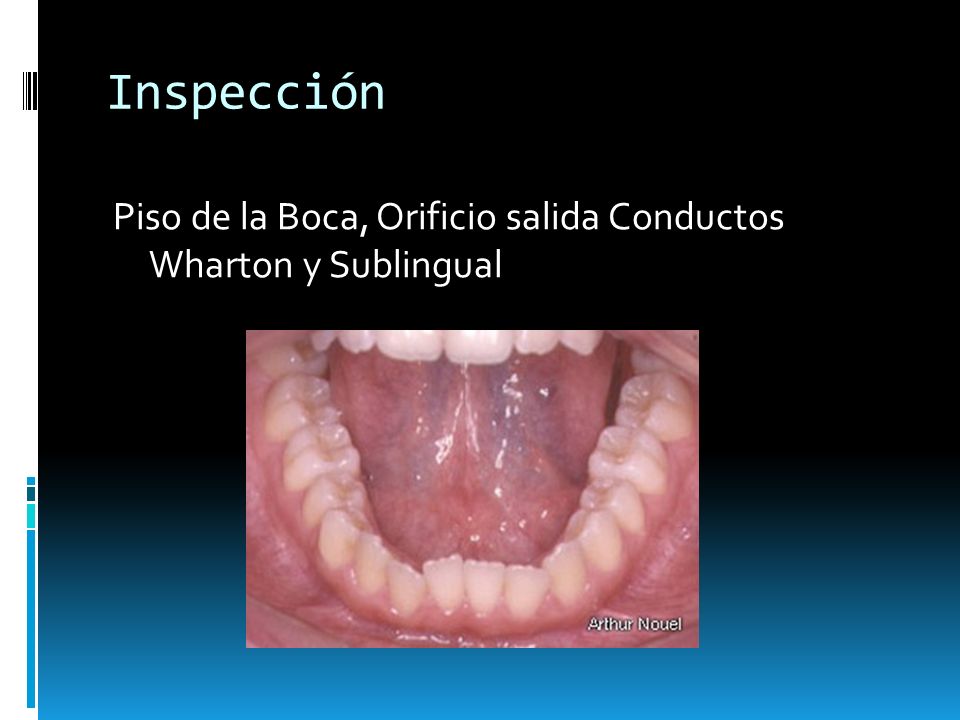 Inspección

Piso de la Boca, Orificio salida Conductos Wharton y Sublingual

Arthur Nouel